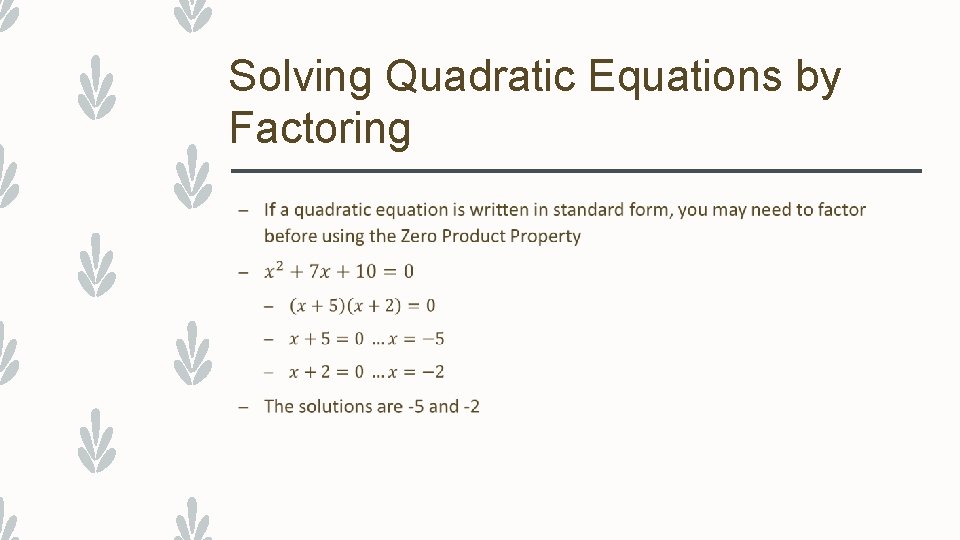 Solving Quadratic Equations by Factoring

– If a quadratic equation is written in standard form, you may need to factor before using the Zero Product Property

– $x^2 + 7x + 10 = 0$

– $(x + 5)(x + 2) = 0$

– $x + 5 = 0 \ldots x = -5$

– $x + 2 = 0 \ldots x = -2$

– The solutions are -5 and -2